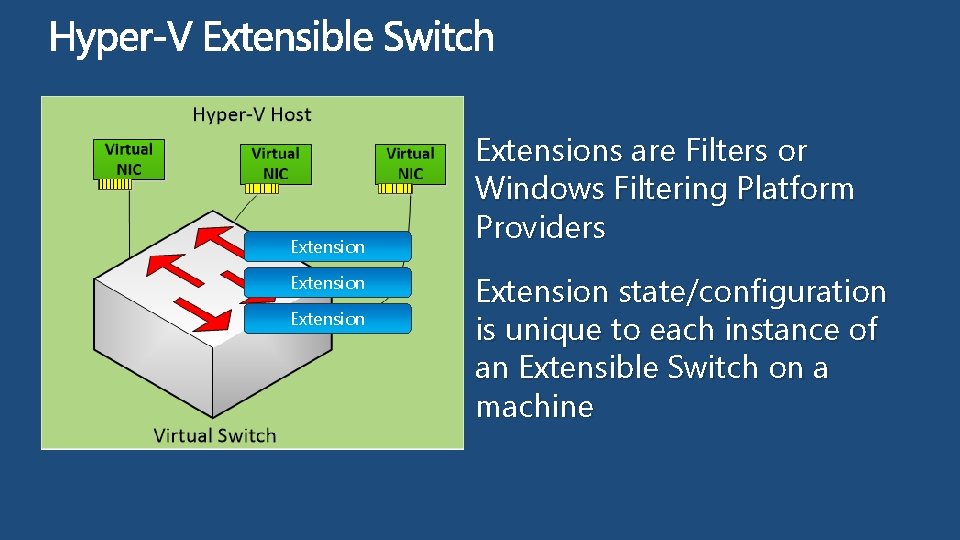 Hyper-V Extensible Switch

Hyper-V Host

Virtual NIC

Virtual NIC

Virtual NIC

Extension

Extension

Extension

Virtual Switch

Extensions are Filters or Windows Filtering Platform Providers

Extension state/configuration is unique to each instance of an Extensible Switch on a machine